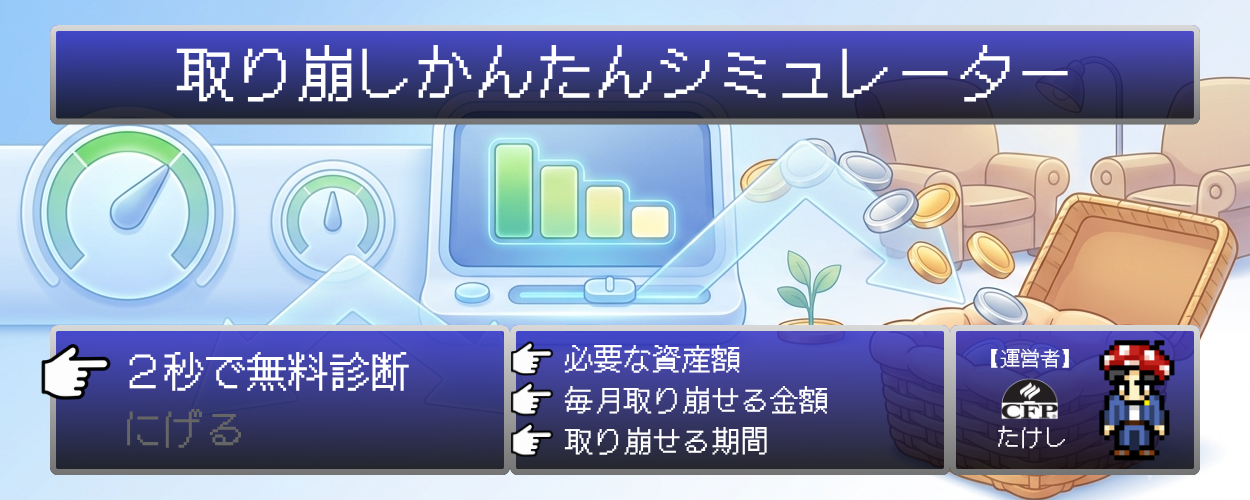 取り崩しかんたんシミュレーター

２秒で無料診断
にげる

必要な資産額
毎月取り崩せる金額
取り崩せる期間

【運営者】
CFP
たけし